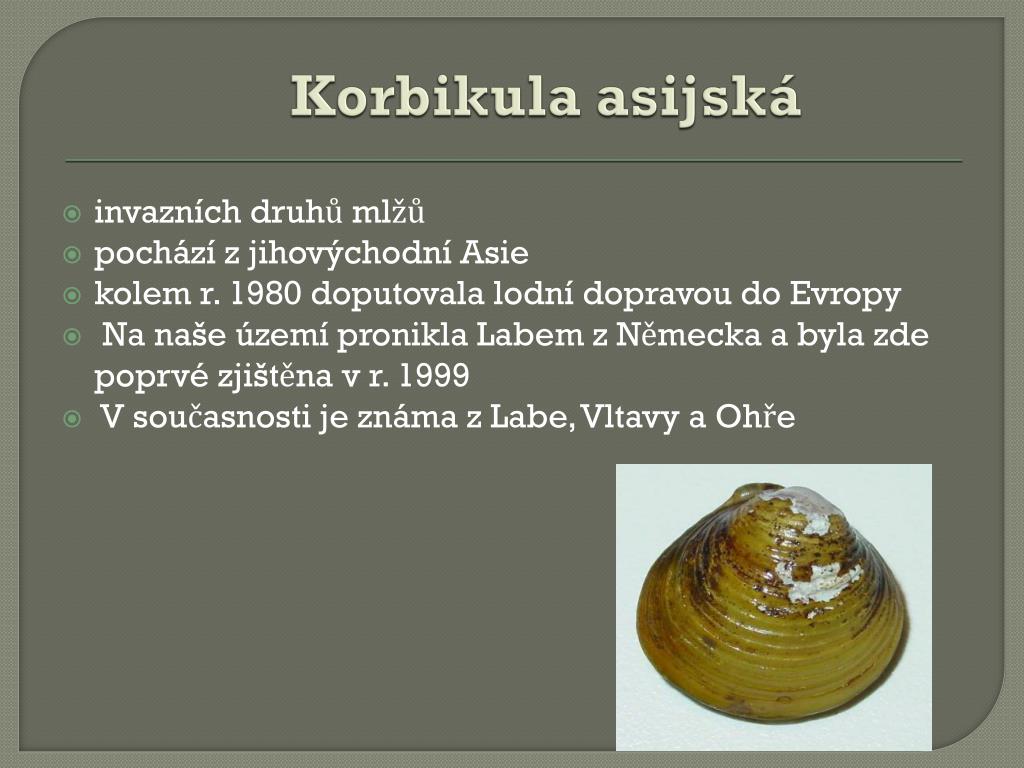 Korbikula asijská

invazních druhů mlžů
pochází z jihovýchodní Asie
kolem r. 1980 doputovala lodní dopravou do Evropy
Na naše území pronikla Labem z Německa a byla zde poprvé zjištěna v r. 1999
V současnosti je známa z Labe, Vltavy a Ohře